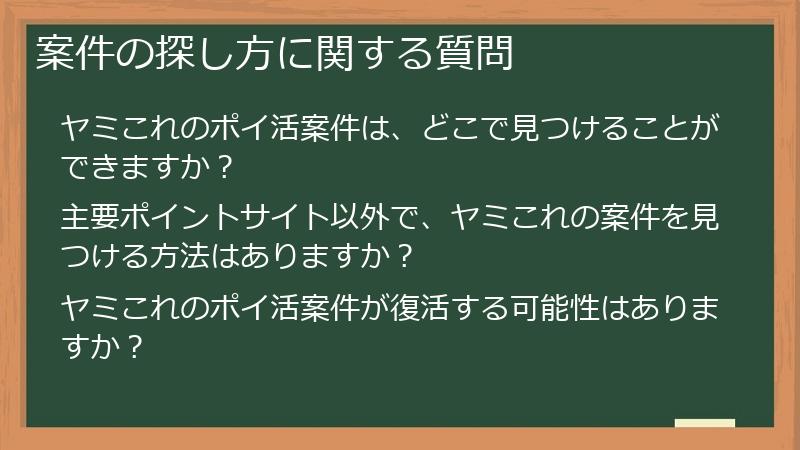 案件の探し方に関する質問

ヤミこれのポイ活案件は、どこで見つけることができますか？

主要ポイントサイト以外で、ヤミこれの案件を見つける方法はありますか？

ヤミこれのポイ活案件が復活する可能性はありますか？